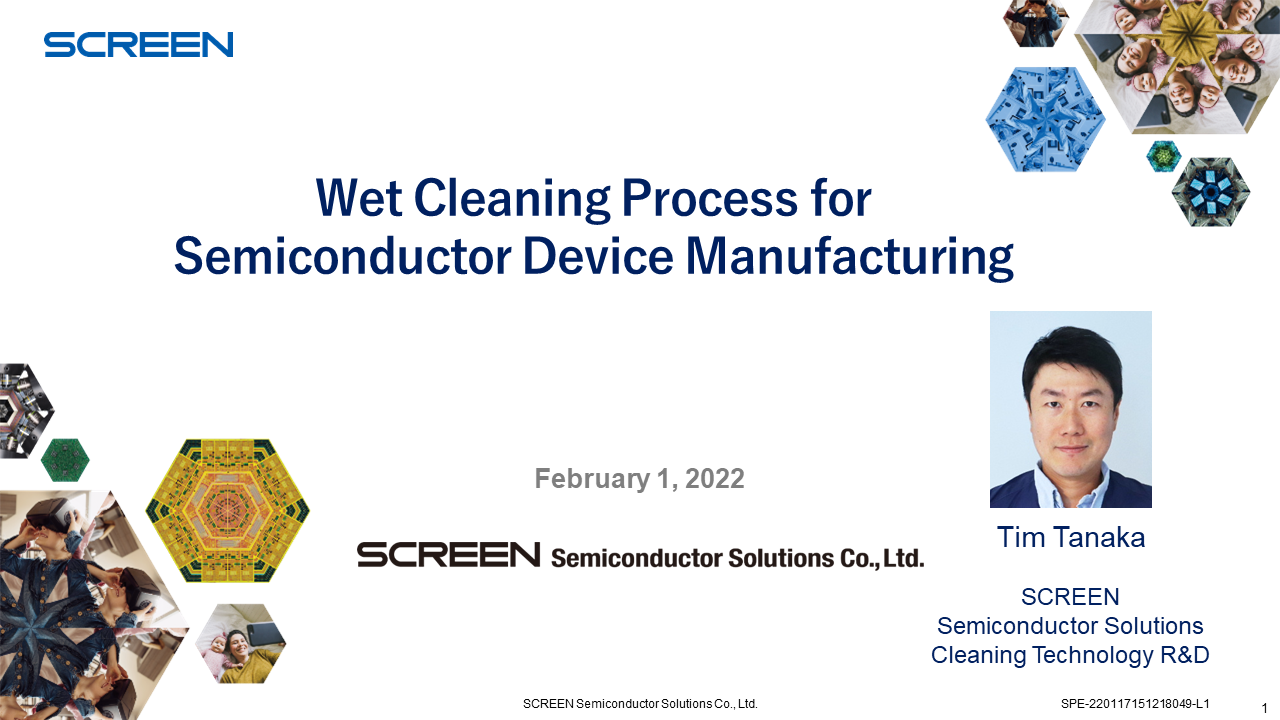 SCREEN

Wet Cleaning Process for Semiconductor Device Manufacturing

February 1, 2022

SCREEN Semiconductor Solutions Co., Ltd.

Tim Tanaka

SCREEN
Semiconductor Solutions
Cleaning Technology R&D

SCREEN Semiconductor Solutions Co., Ltd.

SPE-220117151218049-L1

1